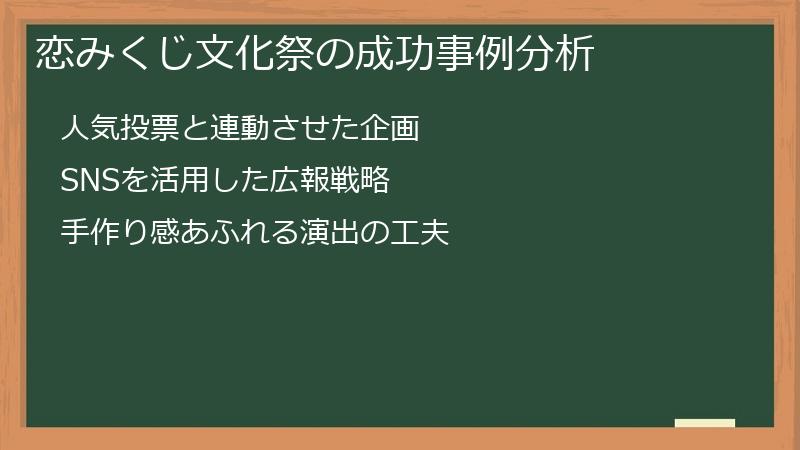 恋みくじ文化祭の成功事例分析

人気投票と連動させた企画

SNSを活用した広報戦略

手作り感あふれる演出の工夫